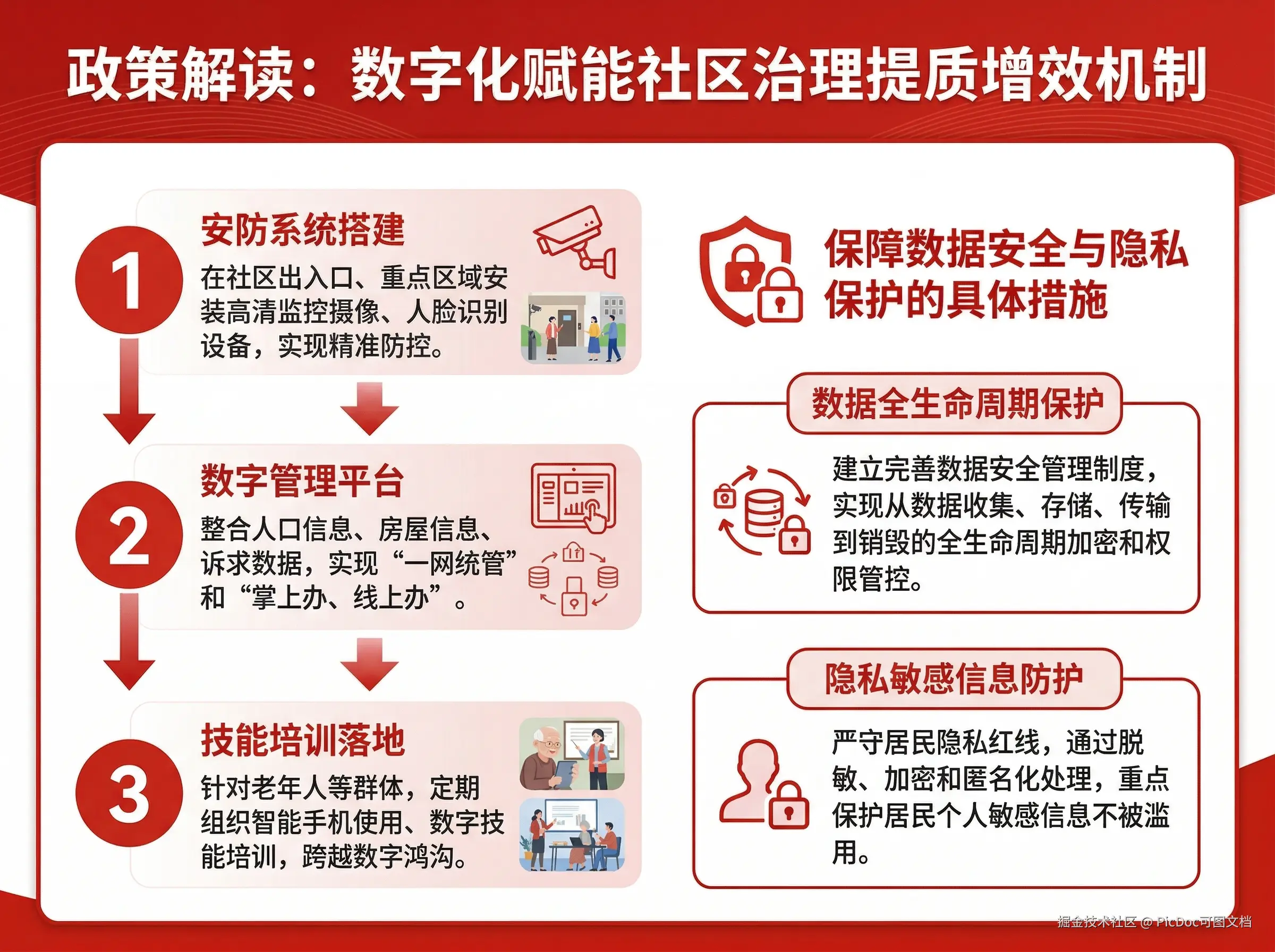 政策解读：数字化赋能社区治理提质增效机制

1

安防系统搭建

在社区出入口、重点区域安装高清监控摄像、人脸识别设备，实现精准防控。

2

数字管理平台

整合人口信息、房屋信息、诉求数据，实现“一网统管”和“掌上办、线上办”。

3

技能培训落地

针对老年人等群体，定期组织智能手机使用、数字技能培训，跨越数字鸿沟。

保障数据安全与隐私保护的具体措施

数据全生命周期保护

建立完善数据安全管理制度，实现从数据收集、存储、传输到销毁的全生命周期加密和权限管控。

隐私敏感信息防护

严守居民隐私红线，通过脱敏、加密和匿名化处理，重点保护居民个人敏感信息不被滥用。

掘金技术社区 @ PicDoc可图文档